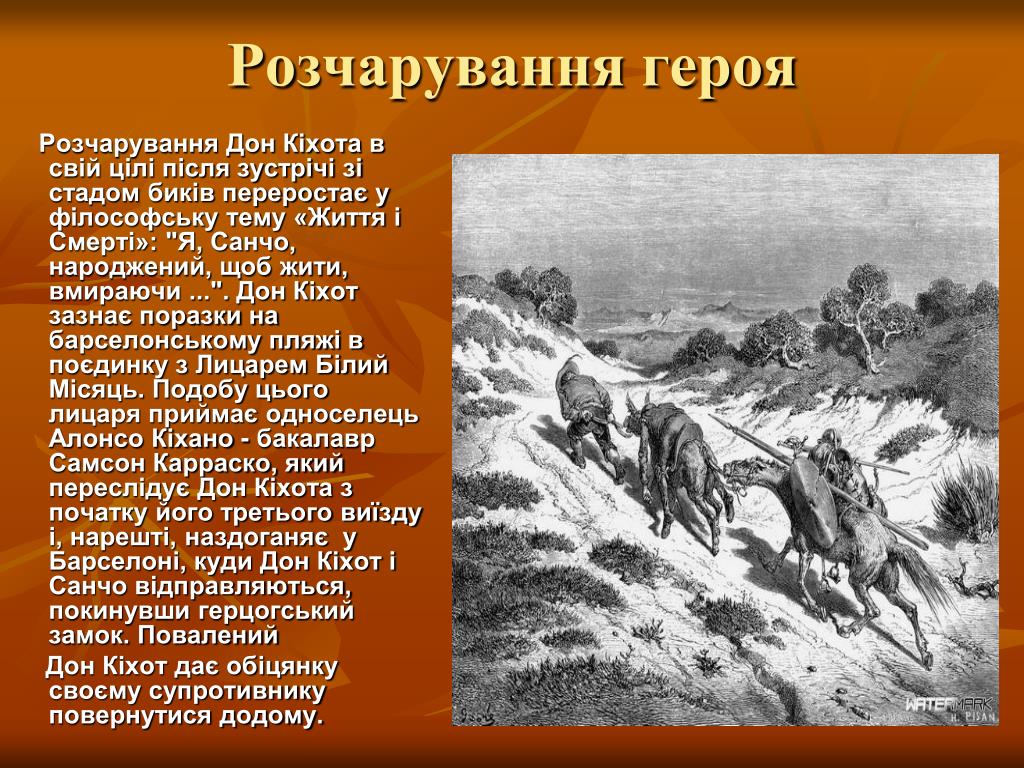 Розчарування героя

Розчарування Дон Кіхота в свій цілі після зустрічі зі стадом биків переростає у філософську тему «Життя і Смерті»: "Я, Санчо, народжений, щоб жити, вмираючи ...". Дон Кіхот зазнає поразки на барселонському пляжі в поєдинку з Лицарем Білий Місяць. Подобу цього лицаря приймає односелець Алонсо Кіхано - бакалавр Самсон Карраско, який переслідує Дон Кіхота з початку його третього виїзду і, нарешті, наздоганяє у Барселоні, куди Дон Кіхот і Санчо відправляються, покинувши герцогський замок. Повалений

Дон Кіхот дає обіцянку своєму супротивнику повернутися додому.

WATERMARK
H. PISAN